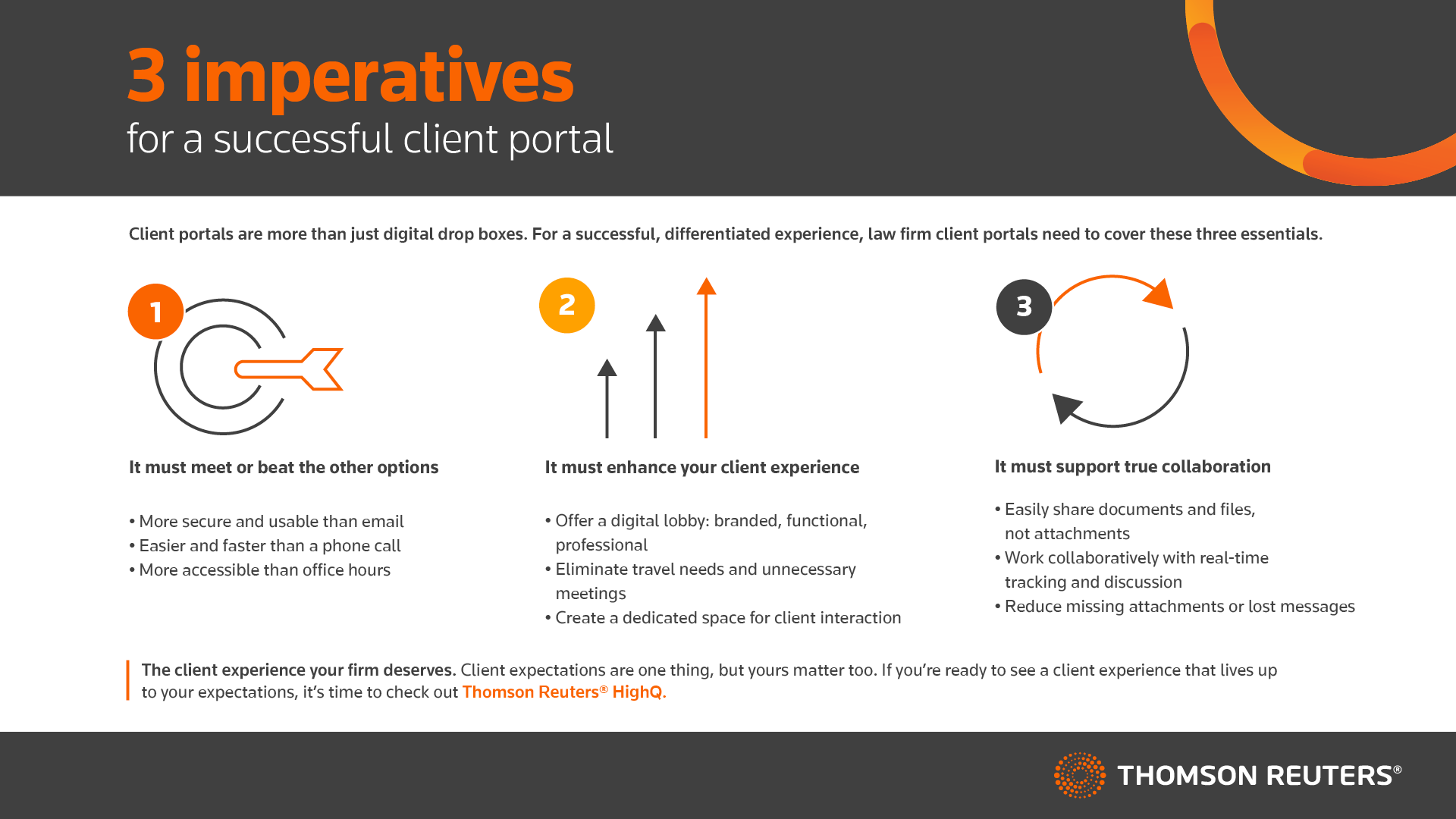 3 imperatives
for a successful client portal

Client portals are more than just digital drop boxes. For a successful, differentiated experience, law firm client portals need to cover these three essentials.

1

It must meet or beat the other options

• More secure and usable than email
• Easier and faster than a phone call
• More accessible than office hours

2

It must enhance your client experience

• Offer a digital lobby: branded, functional, professional
• Eliminate travel needs and unnecessary meetings
• Create a dedicated space for client interaction

3

It must support true collaboration

• Easily share documents and files, not attachments
• Work collaboratively with real-time tracking and discussion
• Reduce missing attachments or lost messages

The client experience your firm deserves. Client expectations are one thing, but yours matter too. If you're ready to see a client experience that lives up to your expectations, it's time to check out Thomson Reuters® HighQ.

THOMSON REUTERS®